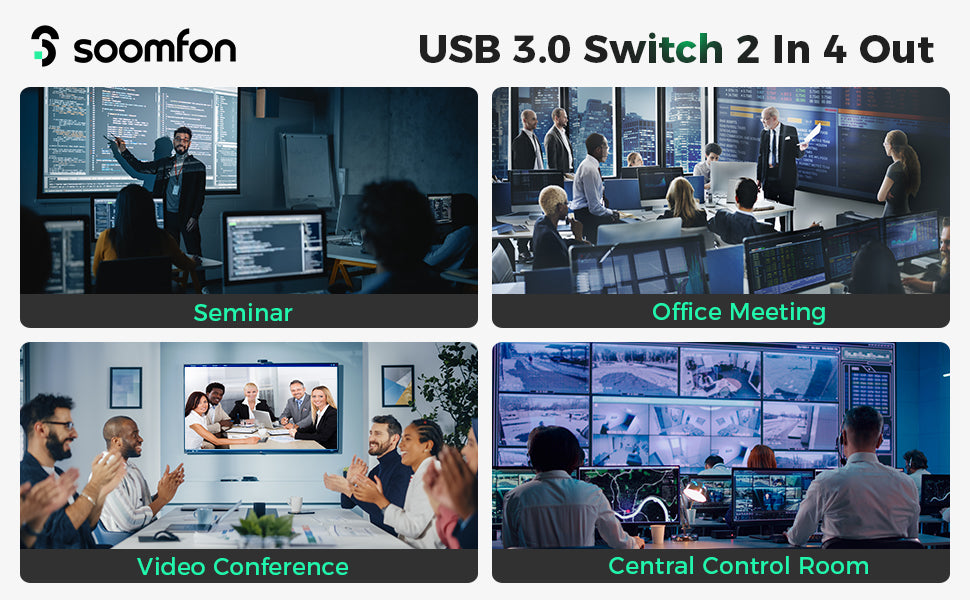 soomfon

USB 3.0 Switch 2 In 4 Out

Seminar

Office Meeting

Video Conference

Central Control Room